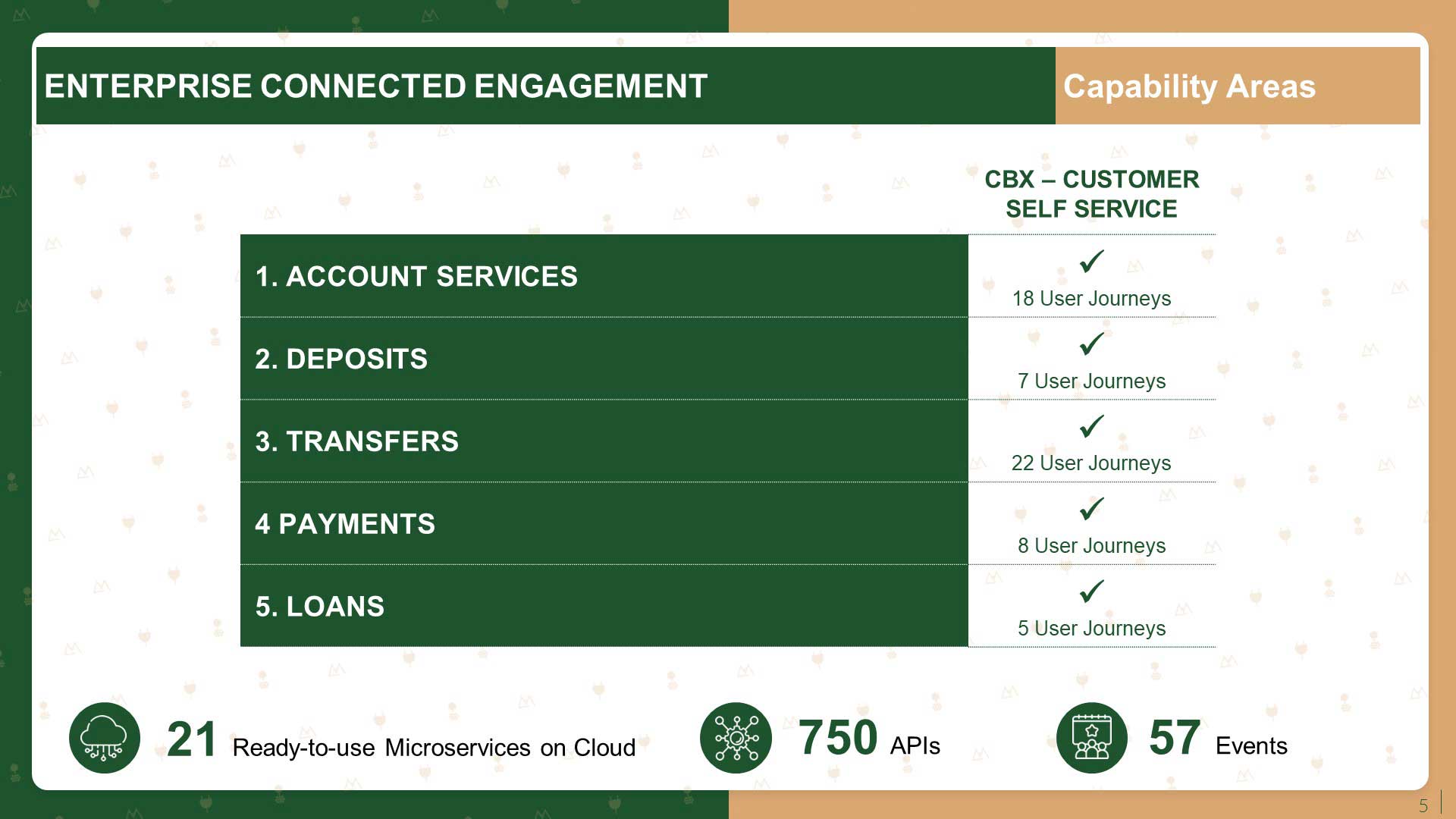 ENTERPRISE CONNECTED ENGAGEMENT

Capability Areas

| | CBX – CUSTOMER SELF SERVICE |
|---|---|
| 1. ACCOUNT SERVICES | ✓ 18 User Journeys |
| 2. DEPOSITS | ✓ 7 User Journeys |
| 3. TRANSFERS | ✓ 22 User Journeys |
| 4 PAYMENTS | ✓ 8 User Journeys |
| 5. LOANS | ✓ 5 User Journeys |

21 Ready-to-use Microservices on Cloud

750 APIs

57 Events

5